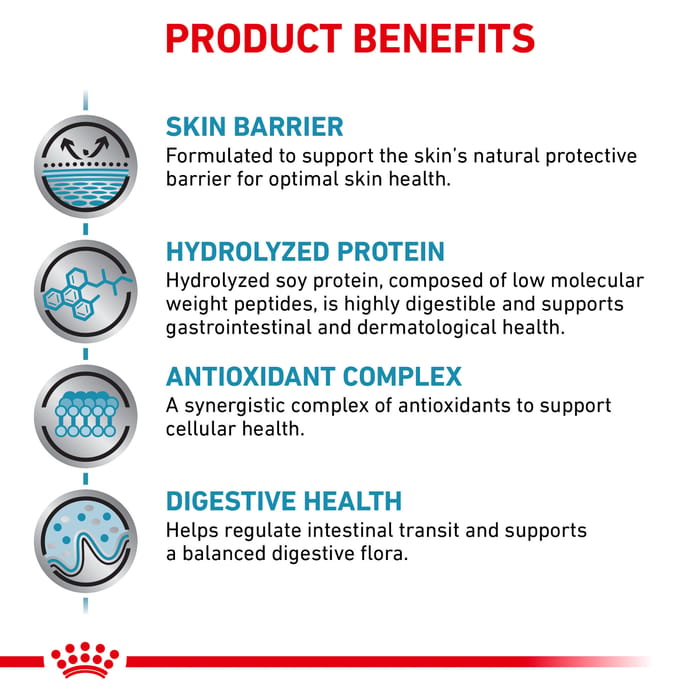 PRODUCT BENEFITS

SKIN BARRIER
Formulated to support the skin's natural protective barrier for optimal skin health.

HYDROLYZED PROTEIN
Hydrolyzed soy protein, composed of low molecular weight peptides, is highly digestible and supports gastrointestinal and dermatological health.

ANTIOXIDANT COMPLEX
A synergistic complex of antioxidants to support cellular health.

DIGESTIVE HEALTH
Helps regulate intestinal transit and supports a balanced digestive flora.